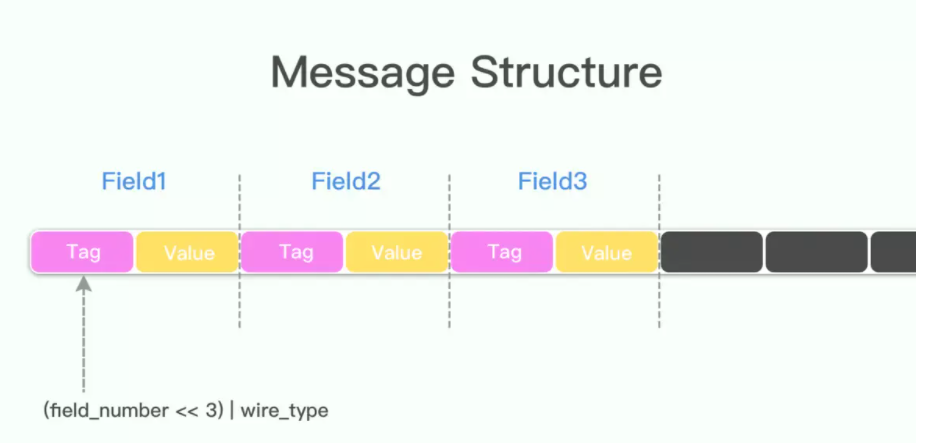 Message Structure

Field1
Field2
Field3

Tag
Value
Tag
Value
Tag
Value

(field_number << 3) | wire_type